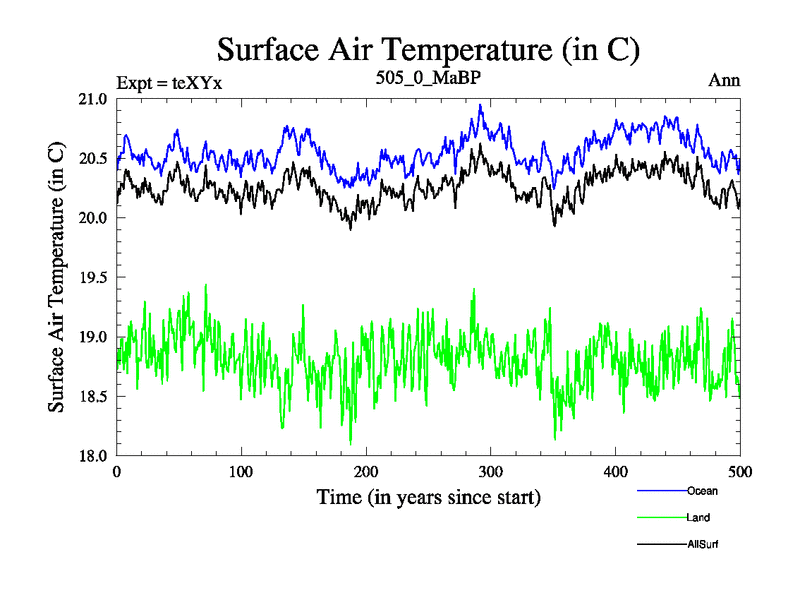 Surface Air Temperature (in C)

Expt = teXYx

505_0_MaBP

Ann

Surface Air Temperature (in C)

21.0
20.5
20.0
19.5
19.0
18.5
18.0

0
100
200
300
400
500

Time (in years since start)

Ocean
Land
AllSurf